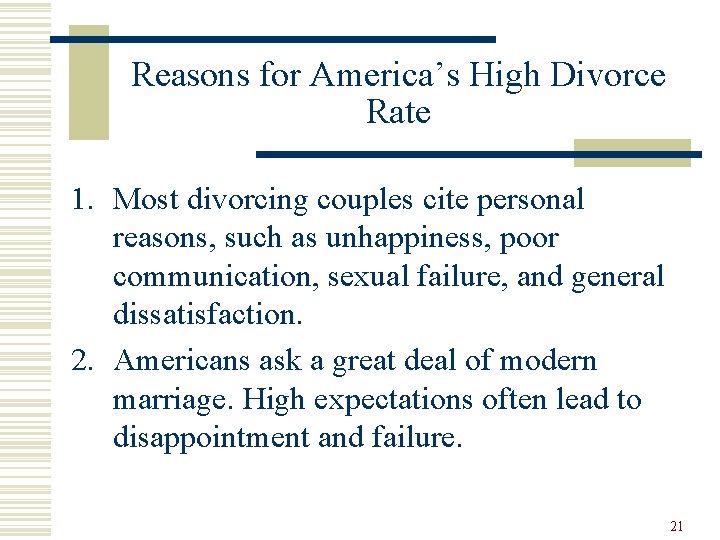 Reasons for America's High Divorce Rate

1. Most divorcing couples cite personal reasons, such as unhappiness, poor communication, sexual failure, and general dissatisfaction.

2. Americans ask a great deal of modern marriage. High expectations often lead to disappointment and failure.

21